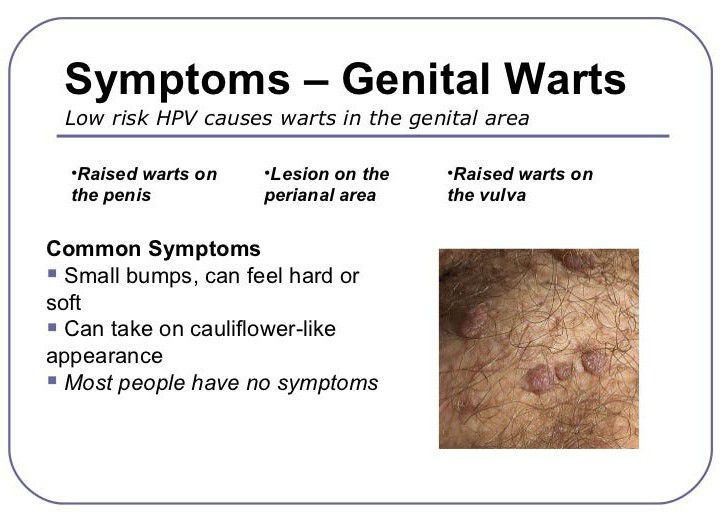 Symptoms – Genital Warts
Low risk HPV causes warts in the genital area

•Raised warts on the penis

•Lesion on the perianal area

•Raised warts on the vulva

Common Symptoms
▪ Small bumps, can feel hard or soft
▪ Can take on cauliflower-like appearance
▪ Most people have no symptoms